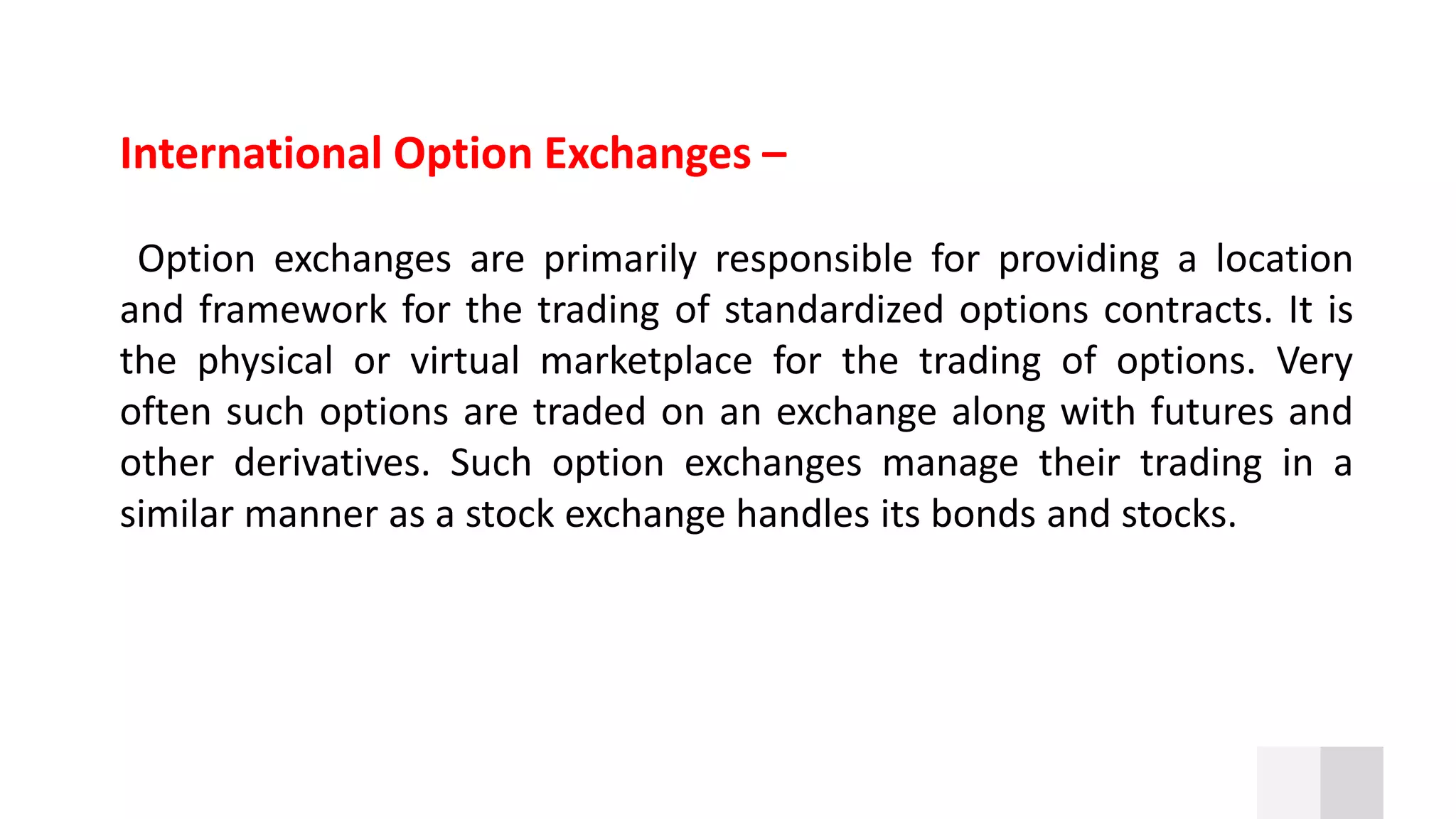 International Option Exchanges –

Option exchanges are primarily responsible for providing a location and framework for the trading of standardized options contracts. It is the physical or virtual marketplace for the trading of options. Very often such options are traded on an exchange along with futures and other derivatives. Such option exchanges manage their trading in a similar manner as a stock exchange handles its bonds and stocks.